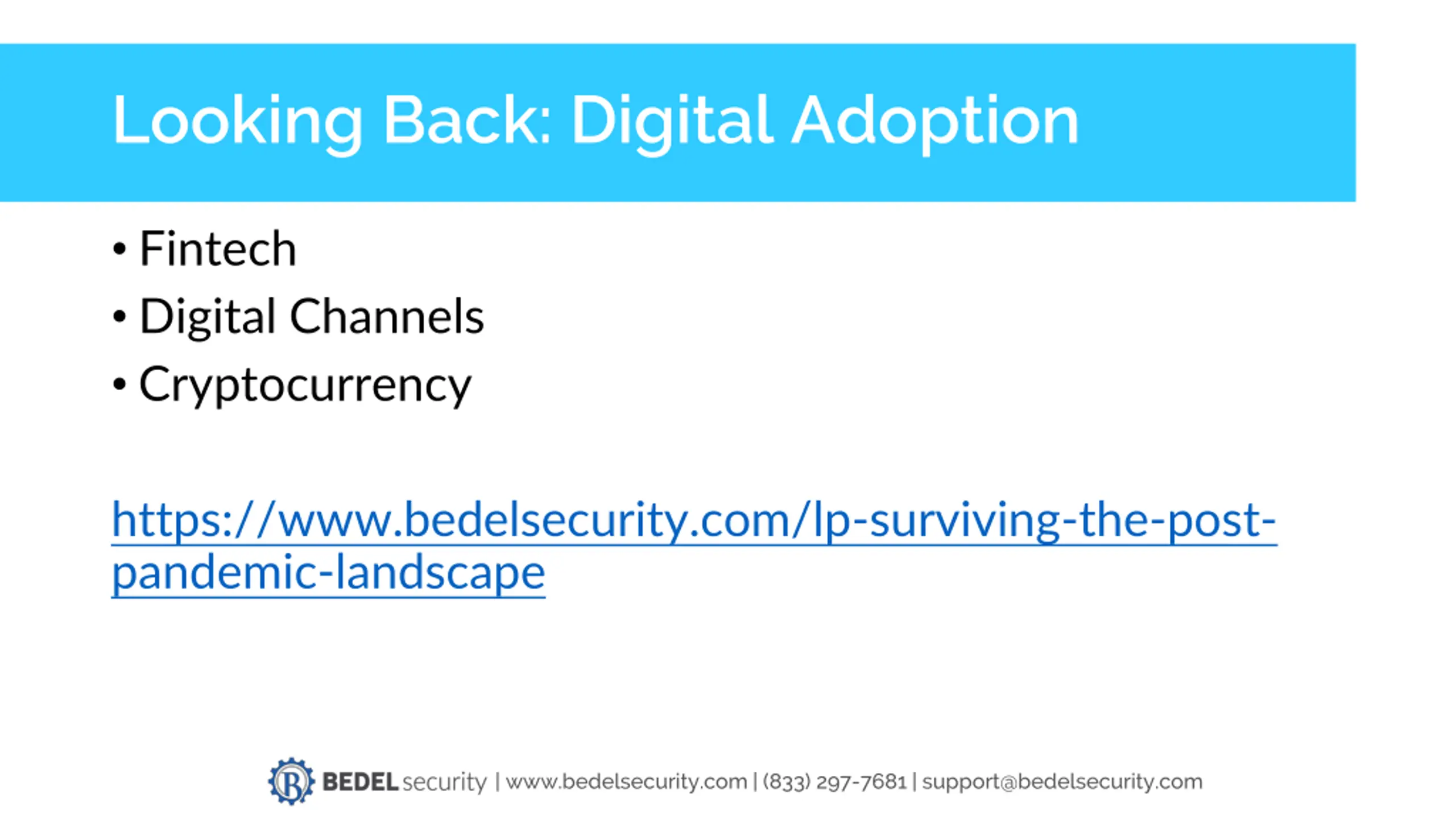 Looking Back: Digital Adoption

• Fintech
• Digital Channels
• Cryptocurrency

https://www.bedelsecurity.com/lp-surviving-the-post-pandemic-landscape

B BEDEL security | www.bedelsecurity.com | (833) 297-7681 | support@bedelsecurity.com